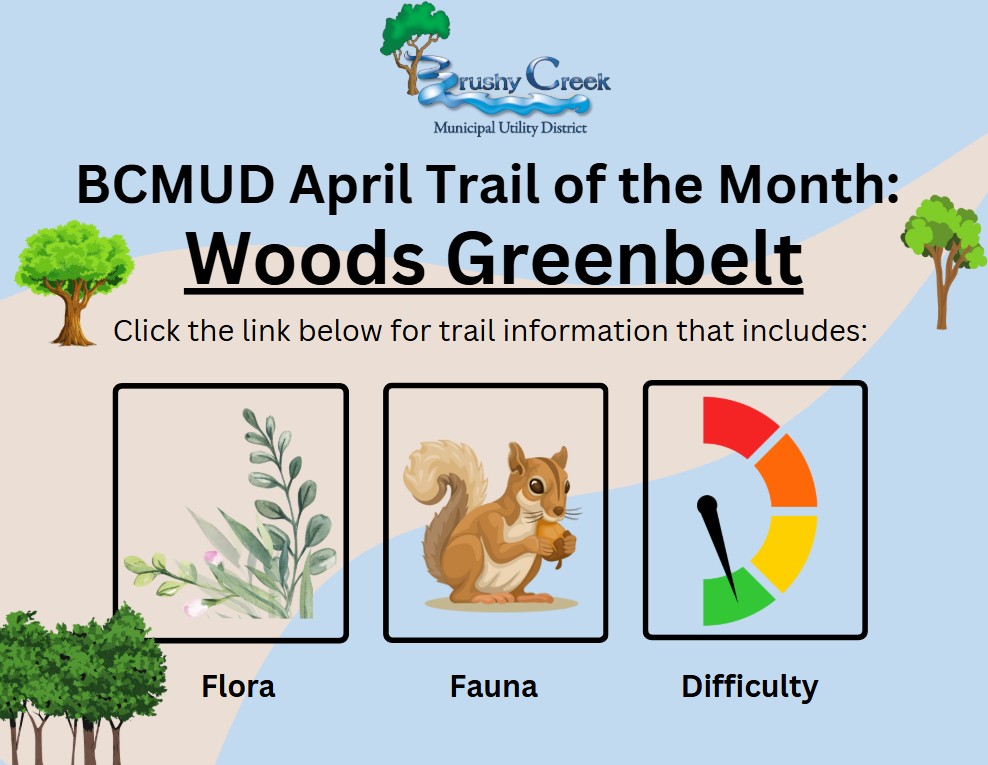 Brushy Creek
Municipal Utility District

BCMUD April Trail of the Month:
Woods Greenbelt

Click the link below for trail information that includes:

Flora

Fauna

Difficulty